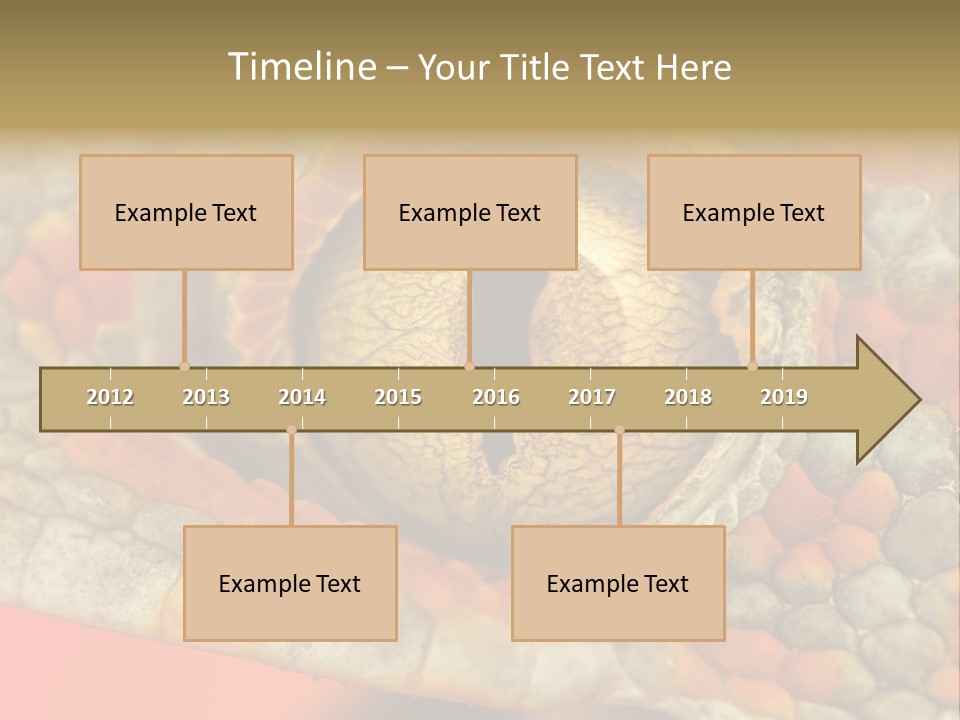 Timeline – Your Title Text Here

Example Text

Example Text

Example Text

2012 2013 2014 2015 2016 2017 2018 2019

Example Text

Example Text